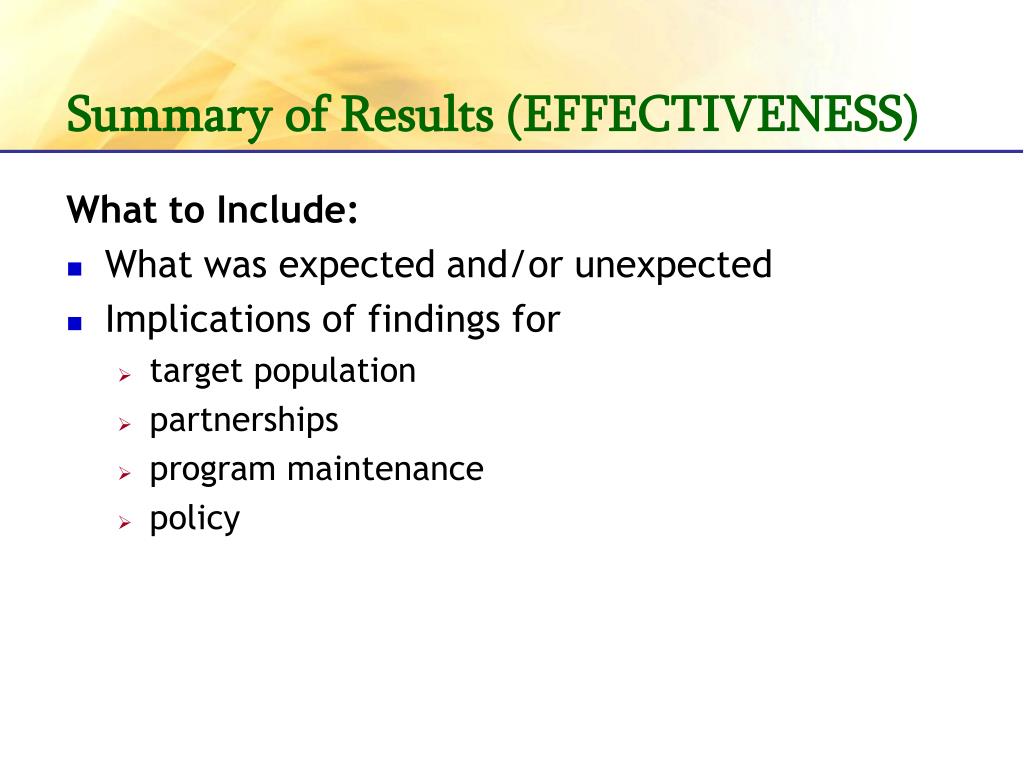 Summary of Results (EFFECTIVENESS)

What to Include:

- What was expected and/or unexpected
- Implications of findings for
  - target population
  - partnerships
  - program maintenance
  - policy